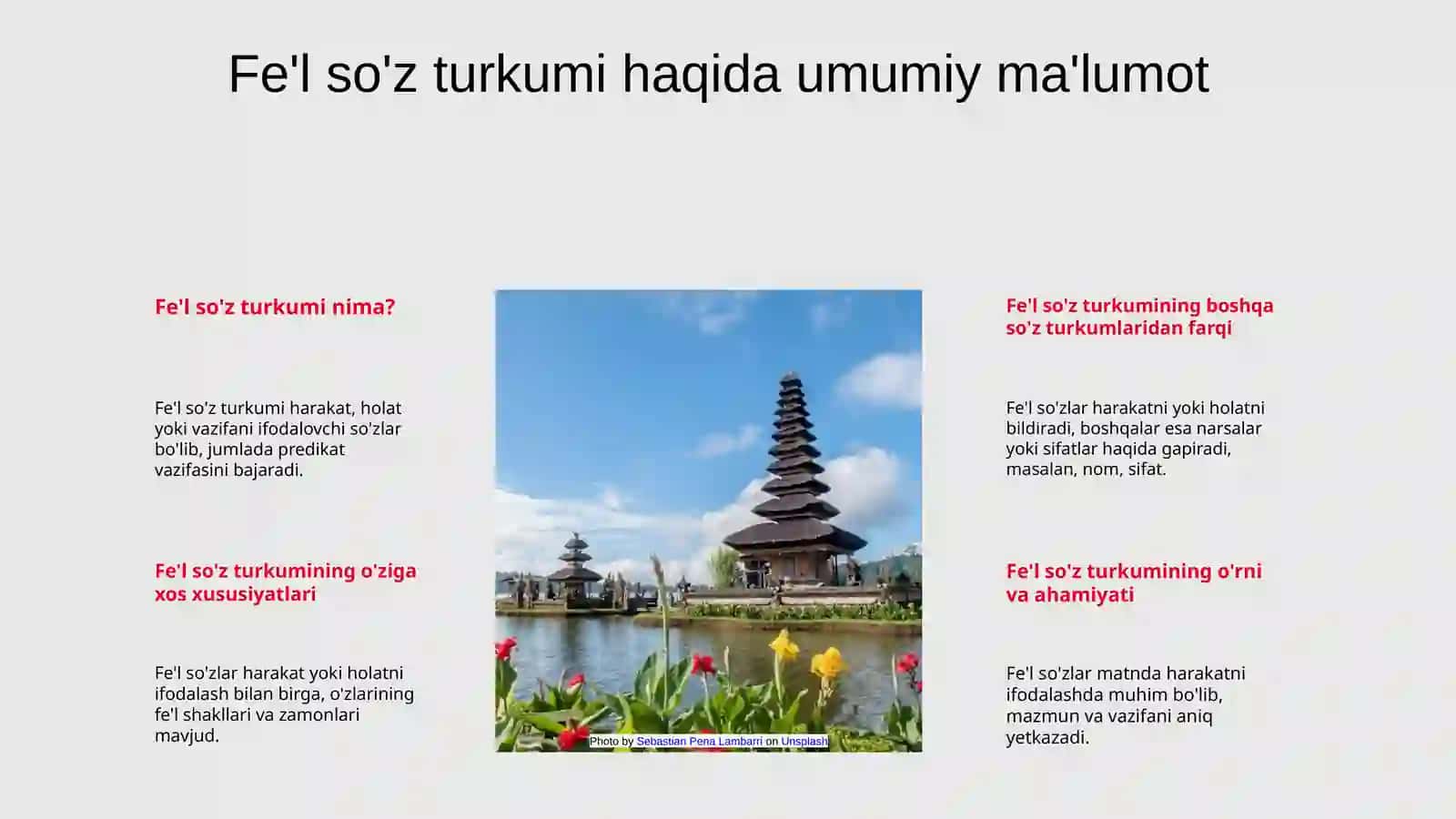 Fe'l so'z turkumi haqida umumiy ma'lumot

Fe'l so'z turkumi nima?

Fe'l so'z turkumi harakat, holat yoki vazifani ifodalovchi so'zlar bo'lib, jumlada predikat vazifasini bajaradi.

Fe'l so'z turkumining o'ziga xos xususiyatlari

Fe'l so'zlar harakat yoki holatni ifodalash bilan birga, o'zlarining fe'l shakllari va zamonlari mavjud.

Photo by Sebastian Pena Lambarri on Unsplash

Fe'l so'z turkumining boshqa so'z turkumlaridan farqi

Fe'l so'zlar harakatni yoki holatni bildiradi, boshqalar esa narsalar yoki sifatlar haqida gapiradi, masalan, nom, sifat.

Fe'l so'z turkumining o'rni va ahamiyati

Fe'l so'zlar matnda harakatni ifodalashda muhim bo'lib, mazmun va vazifani aniq yetkazadi.